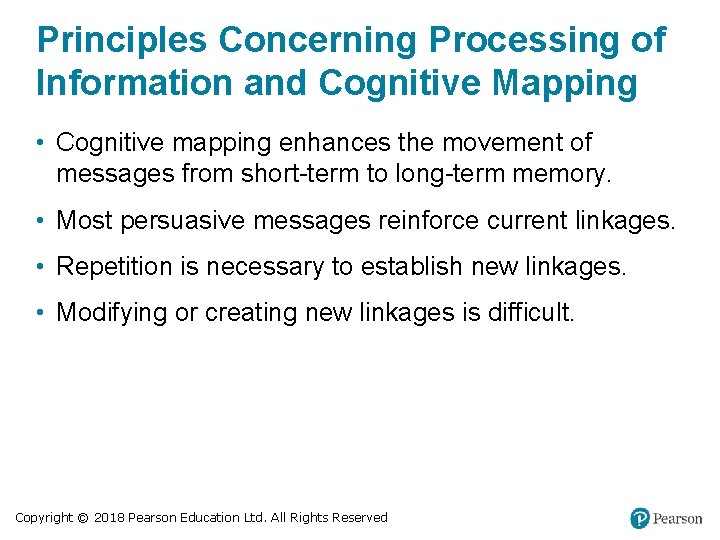 Principles Concerning Processing of Information and Cognitive Mapping

• Cognitive mapping enhances the movement of messages from short-term to long-term memory.

• Most persuasive messages reinforce current linkages.

• Repetition is necessary to establish new linkages.

• Modifying or creating new linkages is difficult.

Copyright © 2018 Pearson Education Ltd. All Rights Reserved

Pearson